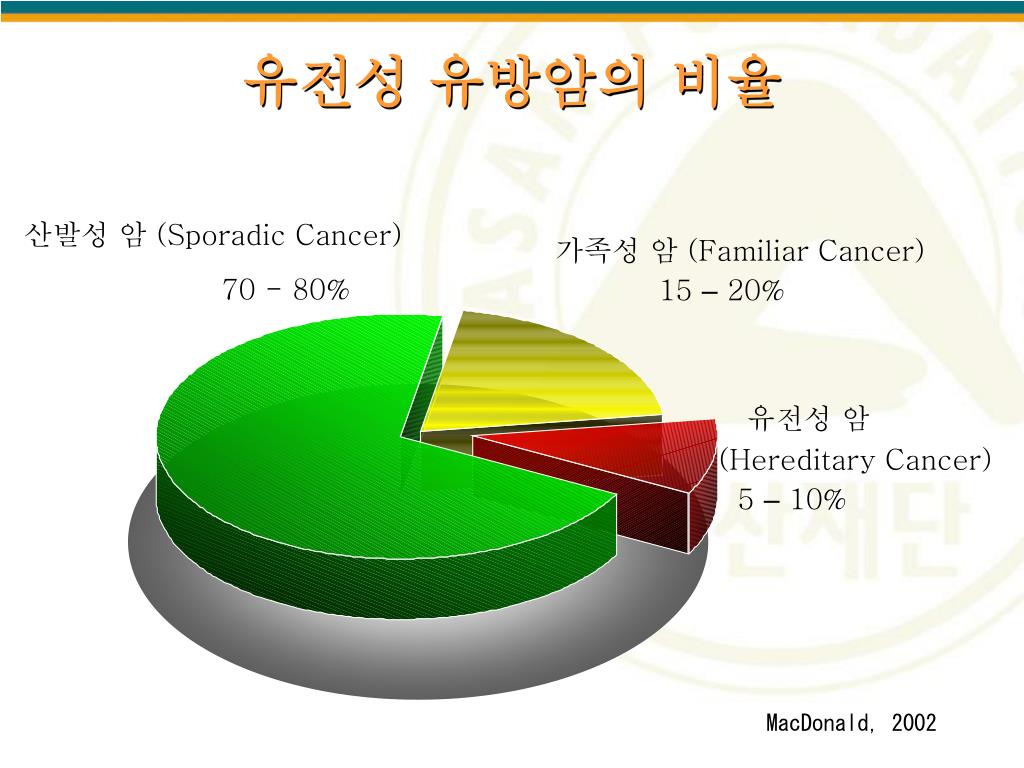 유전성 유방암의 비율

산발성 암 (Sporadic Cancer)
70 - 80%

가족성 암 (Familiar Cancer)
15 – 20%

유전성 암
(Hereditary Cancer)
5 – 10%

MacDonald, 2002